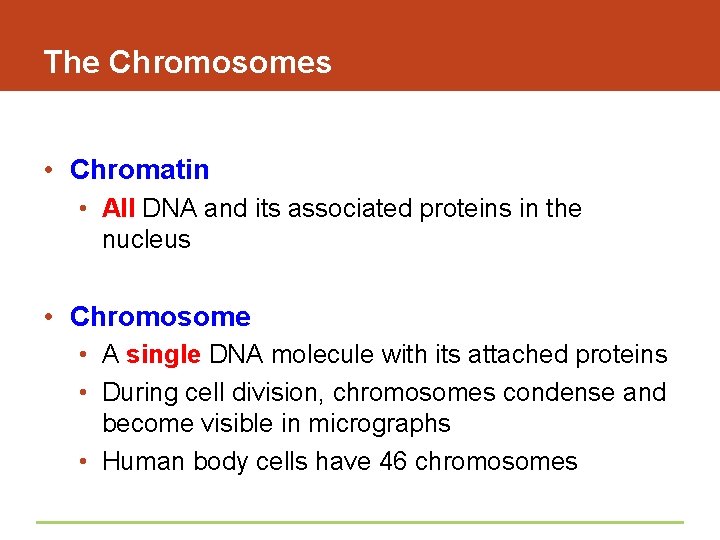 The Chromosomes

• Chromatin
  • All DNA and its associated proteins in the nucleus

• Chromosome
  • A single DNA molecule with its attached proteins
  • During cell division, chromosomes condense and become visible in micrographs
  • Human body cells have 46 chromosomes